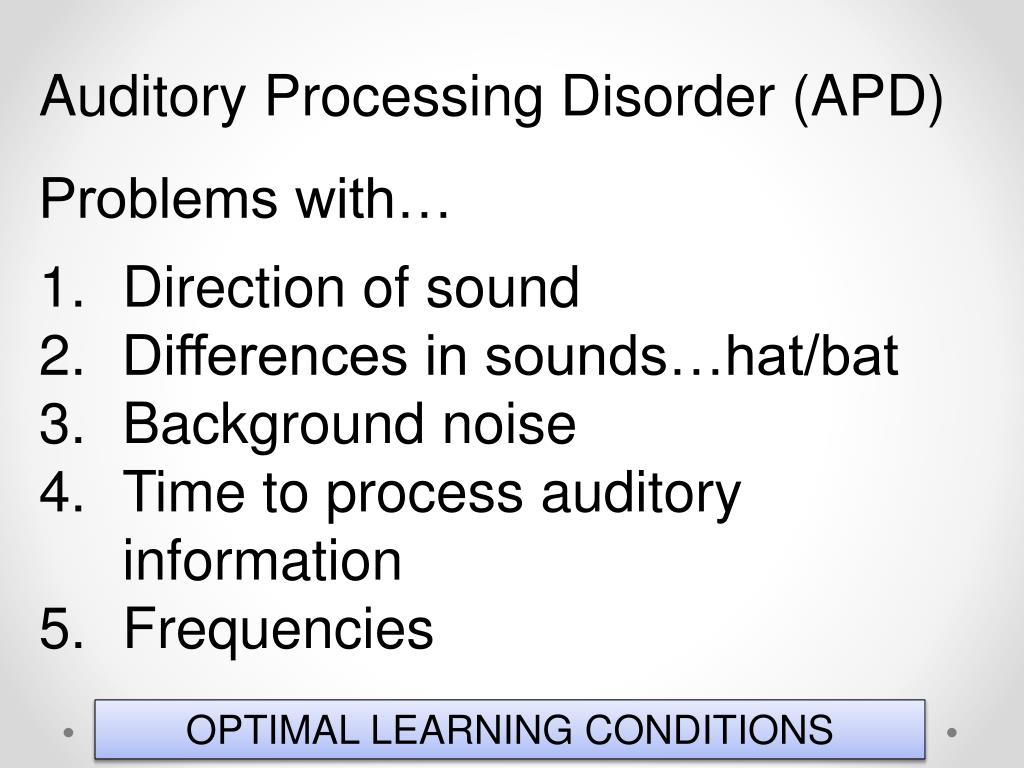 Auditory Processing Disorder (APD)

Problems with…

1. Direction of sound
2. Differences in sounds…hat/bat
3. Background noise
4. Time to process auditory information
5. Frequencies

OPTIMAL LEARNING CONDITIONS